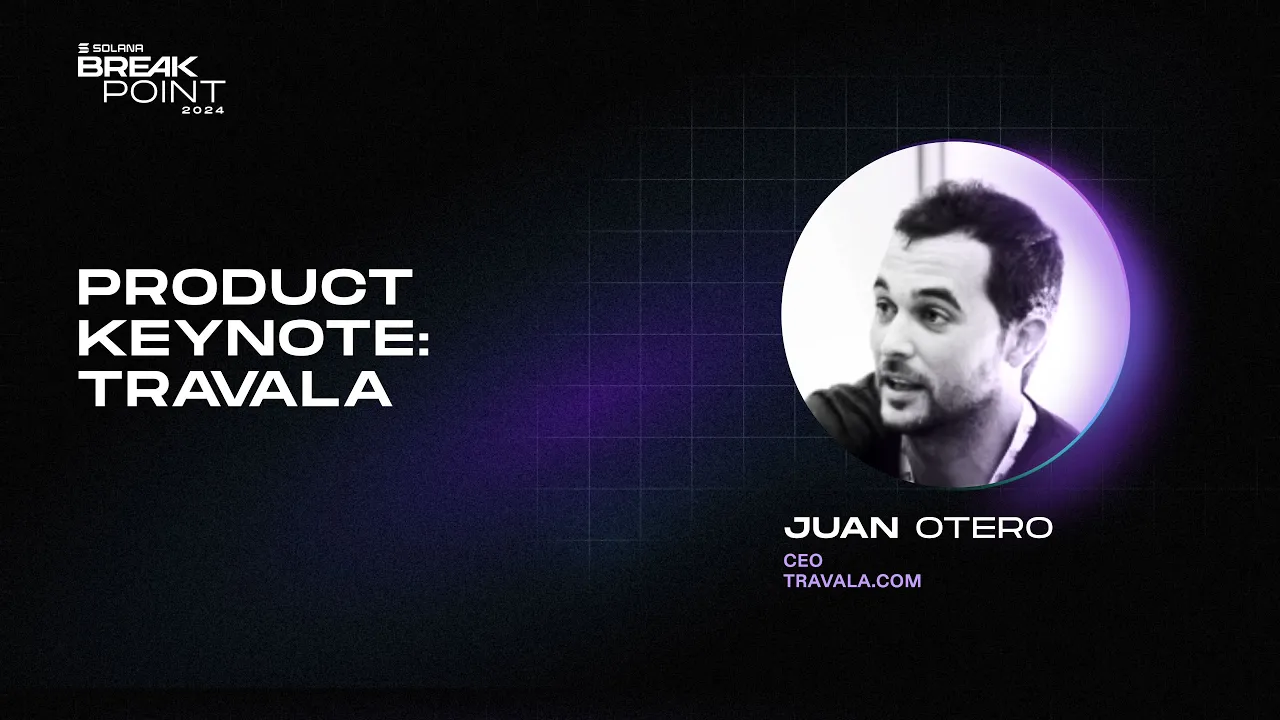 SOLANA
BREAK
POINT
2024

PRODUCT KEYNOTE: TRAVALA

JUAN OTERO
CEO
TRAVALA.COM